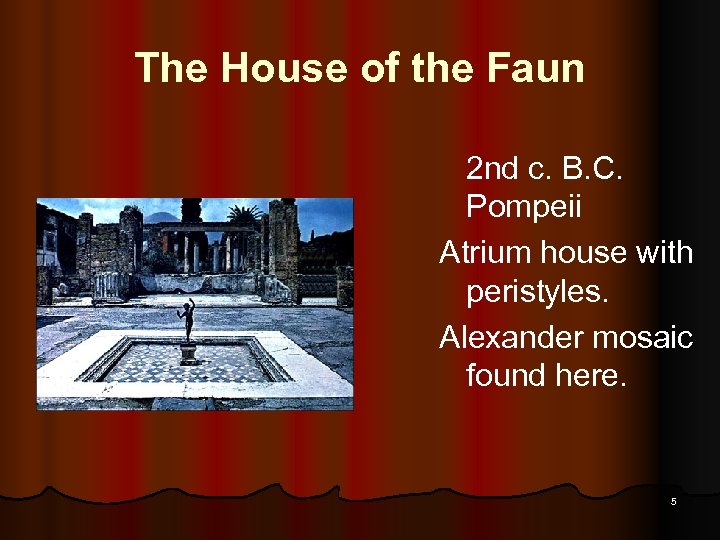 The House of the Faun

2nd c. B.C.
Pompeii

Atrium house with peristyles.

Alexander mosaic found here.

5